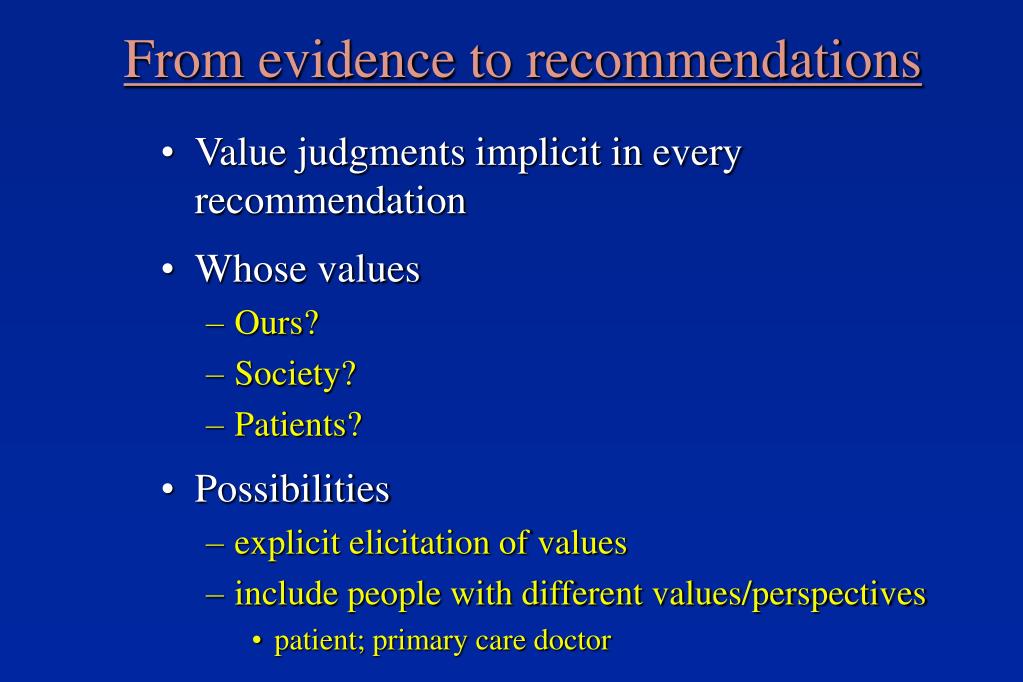 From evidence to recommendations

• Value judgments implicit in every recommendation

• Whose values
– Ours?
– Society?
– Patients?

• Possibilities
– explicit elicitation of values
– include people with different values/perspectives
• patient; primary care doctor